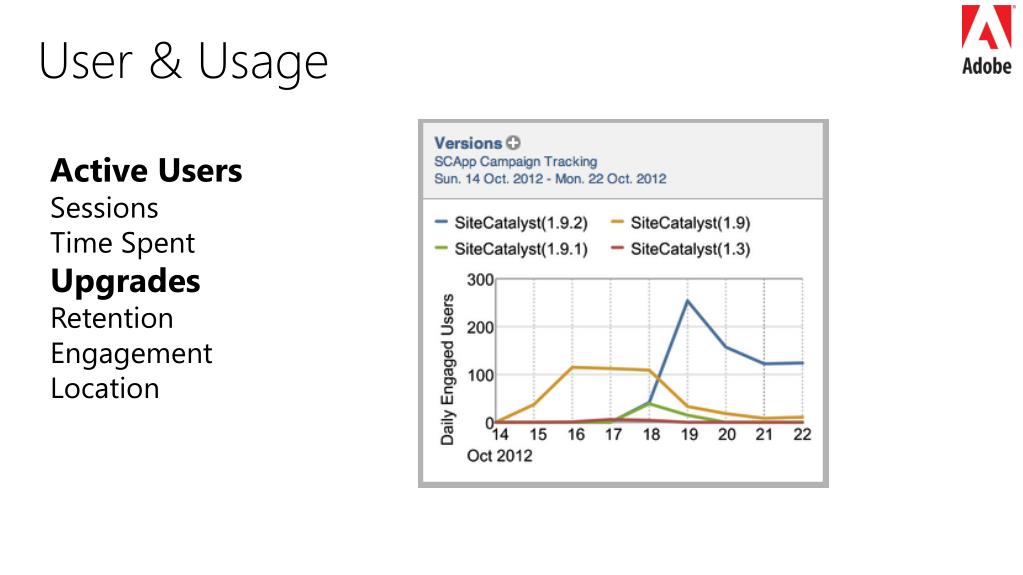 User & Usage

Adobe

Active Users
Sessions
Time Spent
Upgrades
Retention
Engagement
Location

Versions
SCApp Campaign Tracking
Sun. 14 Oct. 2012 - Mon. 22 Oct. 2012

SiteCatalyst(1.9.2)
SiteCatalyst(1.9)
SiteCatalyst(1.9.1)
SiteCatalyst(1.3)

Daily Engaged Users
300
200
100
0
14 15 16 17 18 19 20 21 22
Oct 2012